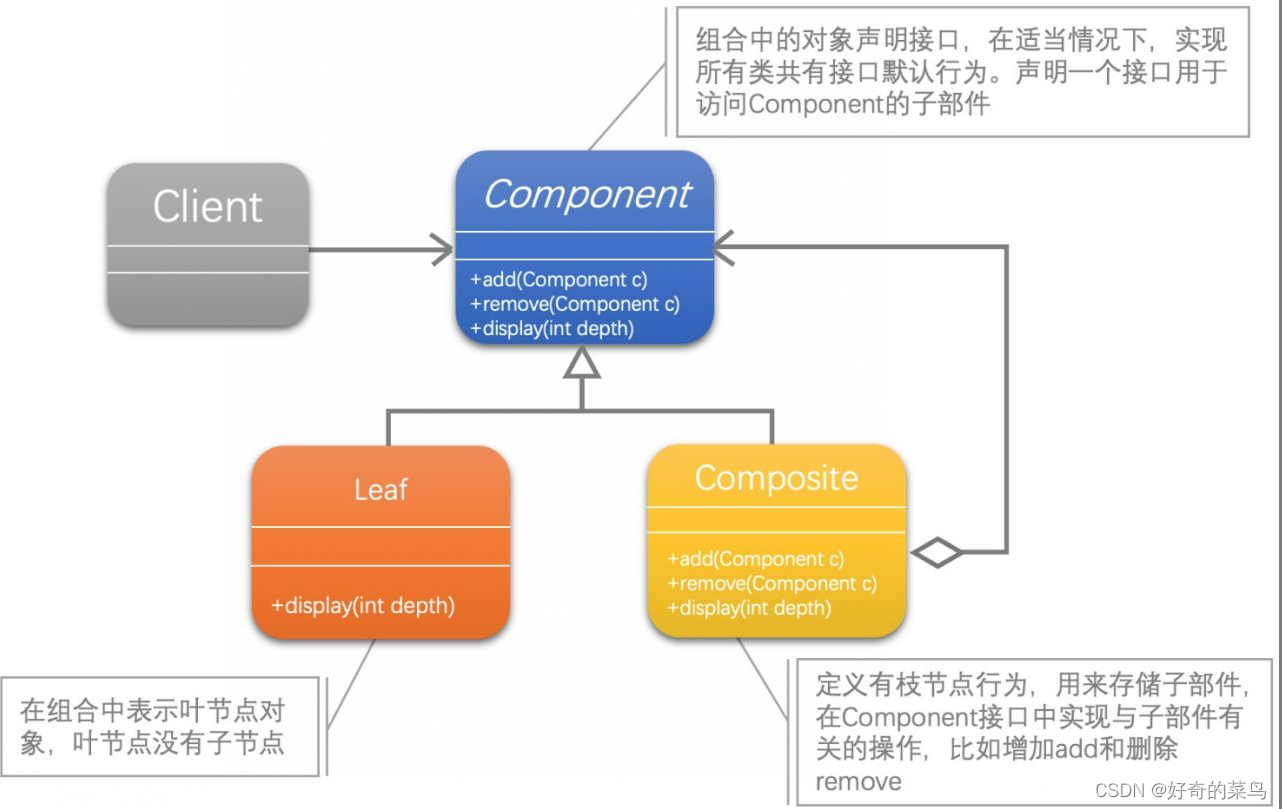 组合中的对象声明接口，在适当情况下，实现所有类共有接口默认行为。声明一个接口用于访问Component的子部件

Client

Component

+add(Component c)
+remove(Component c)
+display(int depth)

Leaf

+display(int depth)

Composite

+add(Component c)
+remove(Component c)
+display(int depth)

在组合中表示叶节点对象，叶节点没有子节点

定义有枝节点行为，用来存储子部件，在Component接口中实现与子部件有关的操作，比如增加add和删除remove

CSDN @好奇的菜鸟